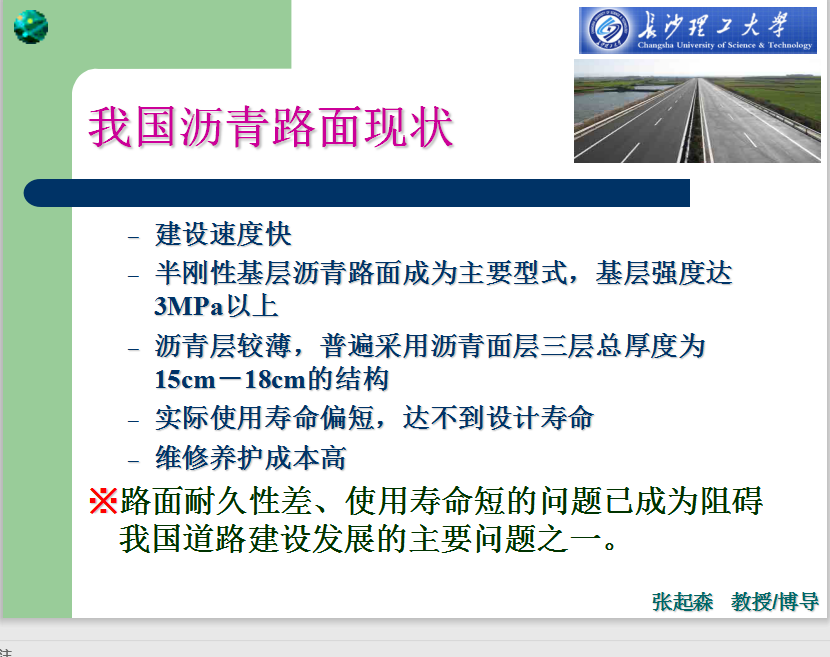 长沙理工大学
Changsha University of Science & Technology

我国沥青路面现状

– 建设速度快
– 半刚性基层沥青路面成为主要型式，基层强度达3MPa以上
– 沥青层较薄，普遍采用沥青面层三层总厚度为15cm－18cm的结构
– 实际使用寿命偏短，达不到设计寿命
– 维修养护成本高

※路面耐久性差、使用寿命短的问题已成为阻碍我国道路建设发展的主要问题之一。

张起森 教授/博导